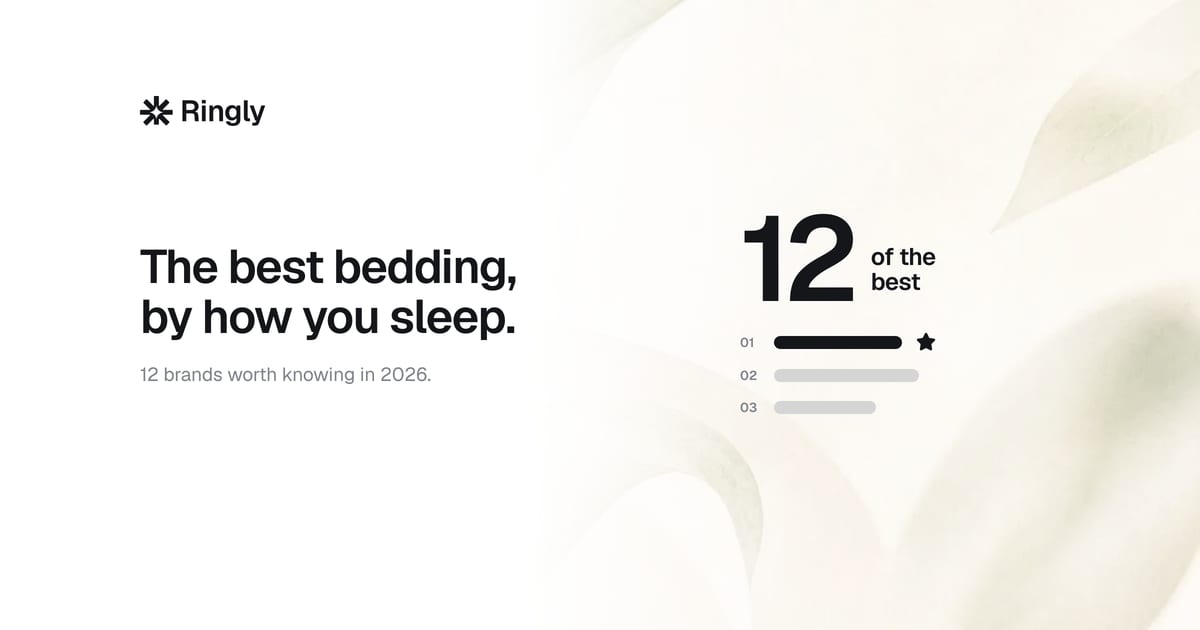 Ringly

The best bedding, by how you sleep.

12 brands worth knowing in 2026.

12 of the best

01

02

03